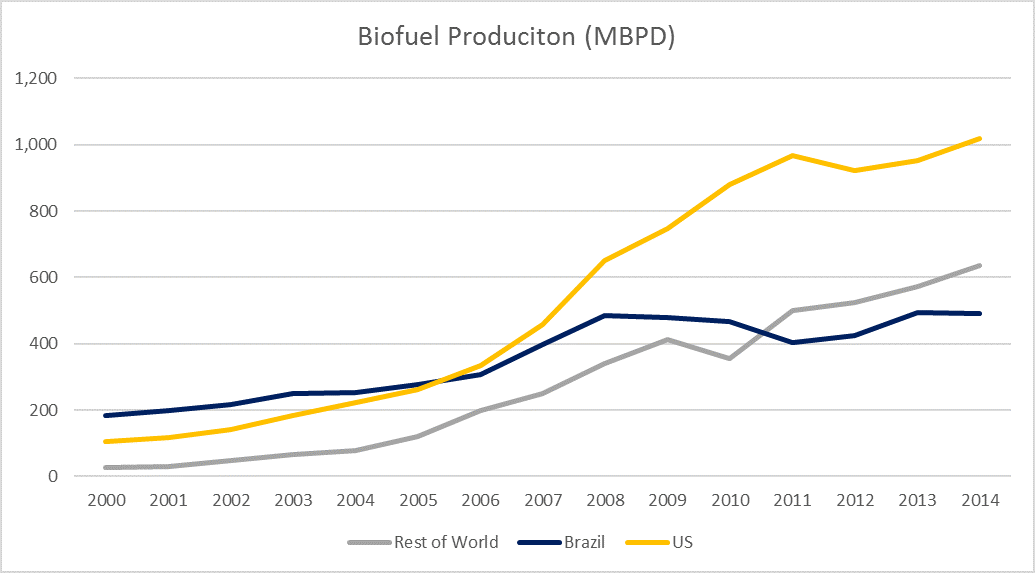 Biofuel Produciton (MBPD)

1,200
1,000
800
600
400
200
0

2000 2001 2002 2003 2004 2005 2006 2007 2008 2009 2010 2011 2012 2013 2014

Rest of World Brazil US